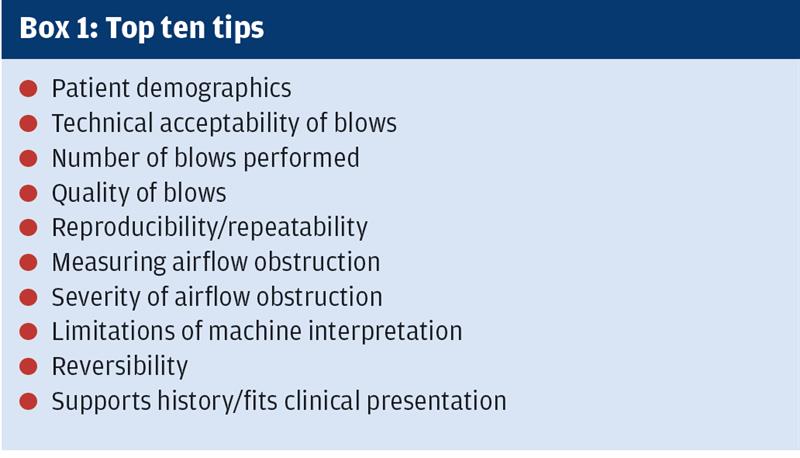 Box 1: Top ten tips

- Patient demographics
- Technical acceptability of blows
- Number of blows performed
- Quality of blows
- Reproducibility/repeatability
- Measuring airflow obstruction
- Severity of airflow obstruction
- Limitations of machine interpretation
- Reversibility
- Supports history/fits clinical presentation